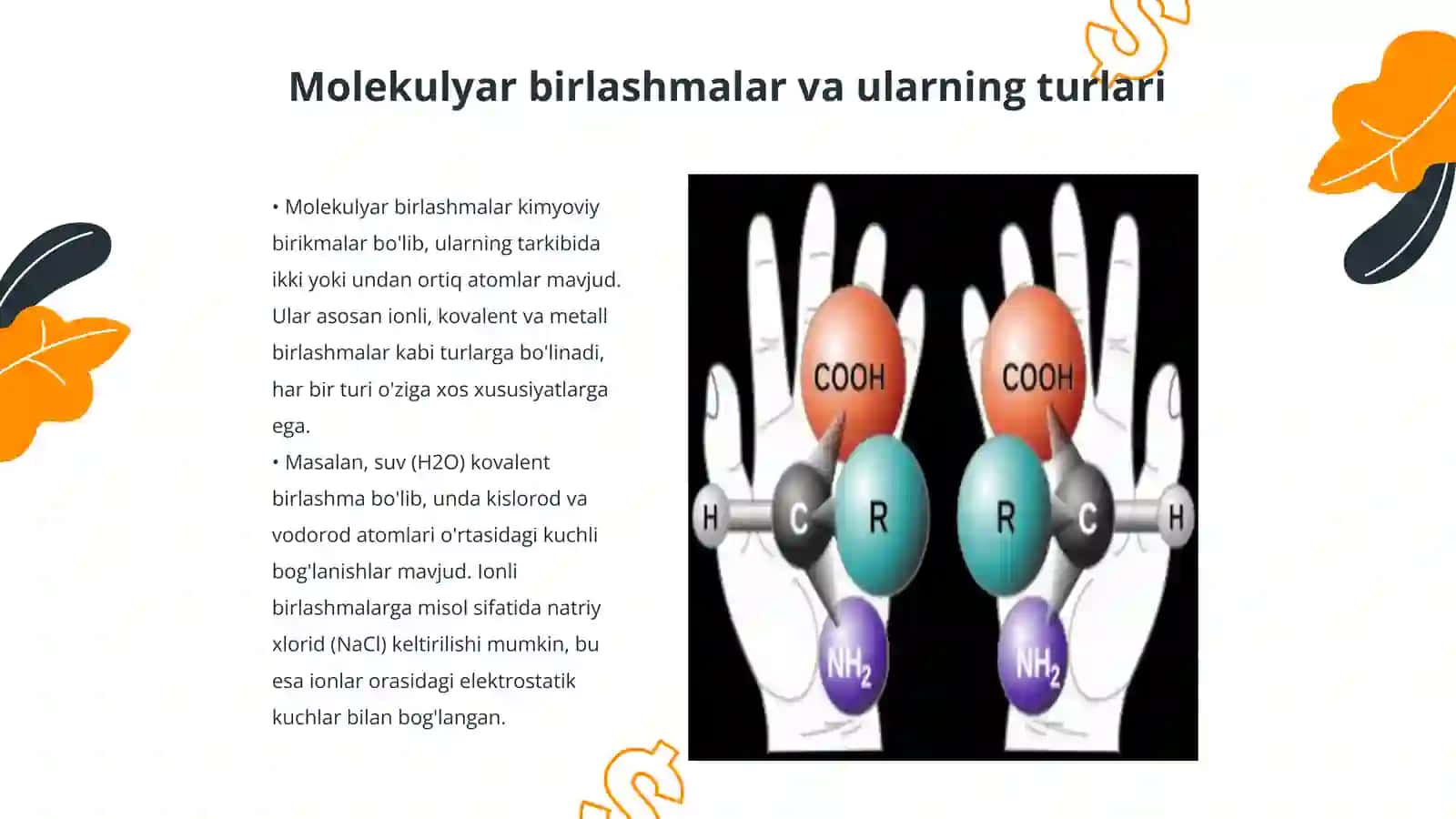 Molekulyar birlashmalar va ularning turlari

• Molekulyar birlashmalar kimyoviy birikmalar bo'lib, ularning tarkibida ikki yoki undan ortiq atomlar mavjud. Ular asosan ionli, kovalent va metall birlashmalar kabi turlarga bo'linadi, har bir turi o'ziga xos xususiyatlarga ega.
• Masalan, suv (H2O) kovalent birlashma bo'lib, unda kislorod va vodorod atomlari o'rtasidagi kuchli bog'lanishlar mavjud. Ionli birlashmalarga misol sifatida natriy xlorid (NaCl) keltirilishi mumkin, bu esa ionlar orasidagi elektrostatik kuchlar bilan bog'langan.

COOH
H
C
R
$NH_2$

COOH
R
C
H
$NH_2$